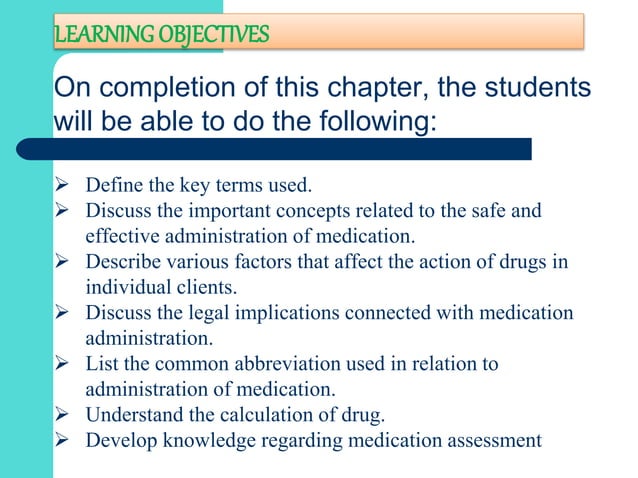 LEARNING OBJECTIVES

On completion of this chapter, the students will be able to do the following:

➢ Define the key terms used.
➢ Discuss the important concepts related to the safe and effective administration of medication.
➢ Describe various factors that affect the action of drugs in individual clients.
➢ Discuss the legal implications connected with medication administration.
➢ List the common abbreviation used in relation to administration of medication.
➢ Understand the calculation of drug.
➢ Develop knowledge regarding medication assessment